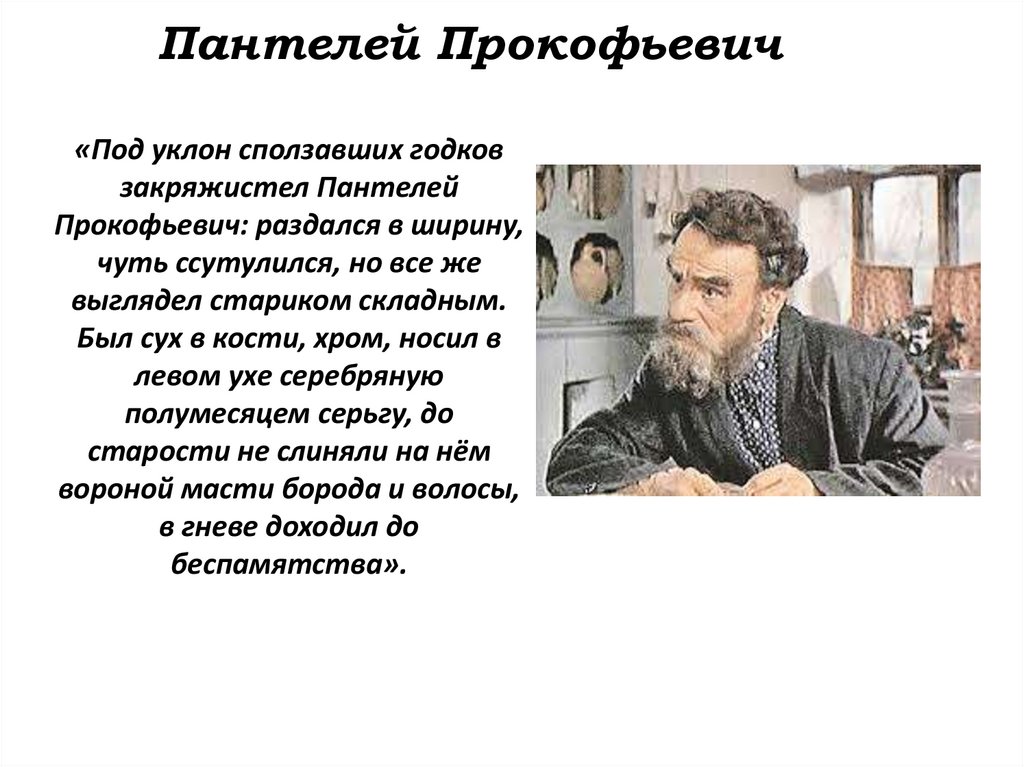 Пантелей Прокофьевич

«Под уклон сползавших годков закряжистел Пантелей Прокофьевич: раздался в ширину, чуть ссутулился, но все же выглядел стариком складным. Был сух в кости, хром, носил в левом ухе серебряную полумесяцем серьгу, до старости не слиняли на нём вороной масти борода и волосы, в гневе доходил до беспамятства».